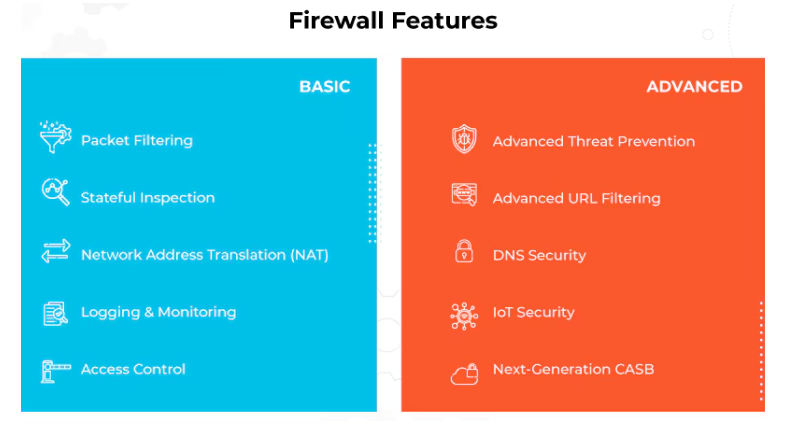 Firewall Features

BASIC

Packet Filtering

Stateful Inspection

Network Address Translation (NAT)

Logging & Monitoring

Access Control

ADVANCED

Advanced Threat Prevention

Advanced URL Filtering

DNS Security

IoT Security

Next-Generation CASB